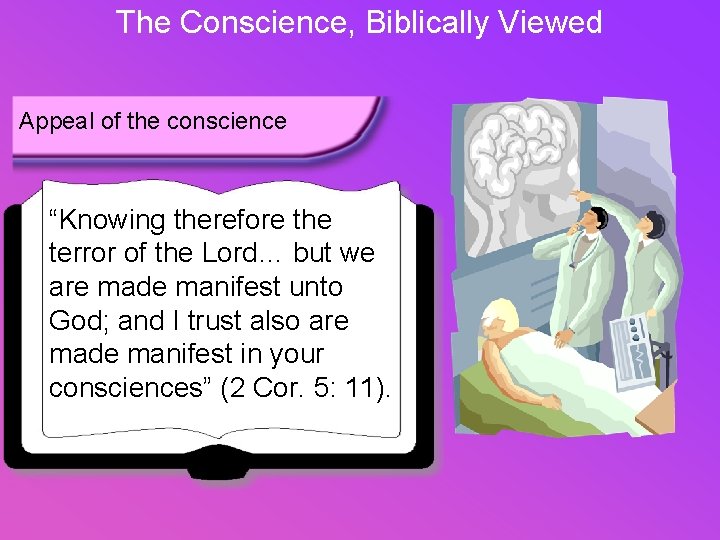 The Conscience, Biblically Viewed

Appeal of the conscience

“Knowing therefore the terror of the Lord… but we are made manifest unto God; and I trust also are made manifest in your consciences” (2 Cor. 5: 11).